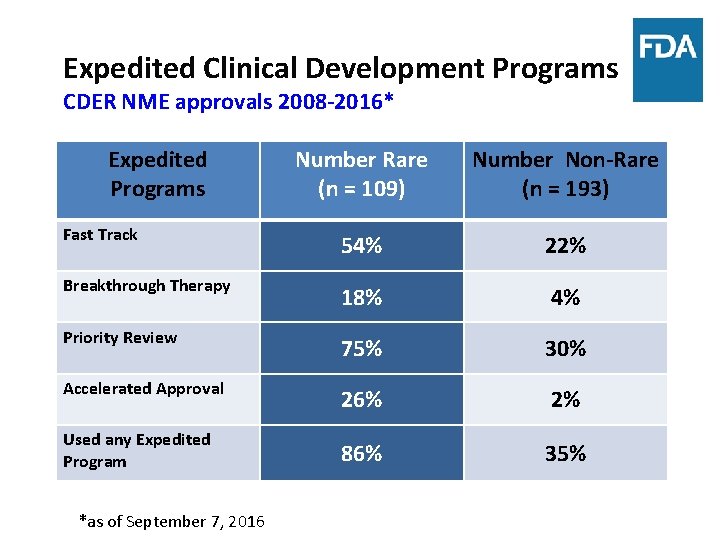 FDA

Expedited Clinical Development Programs
CDER NME approvals 2008-2016*

| Expedited Programs | Number Rare (n = 109) | Number Non-Rare (n = 193) |
|---|---|---|
| Fast Track | 54% | 22% |
| Breakthrough Therapy | 18% | 4% |
| Priority Review | 75% | 30% |
| Accelerated Approval | 26% | 2% |
| Used any Expedited Program | 86% | 35% |

*as of September 7, 2016